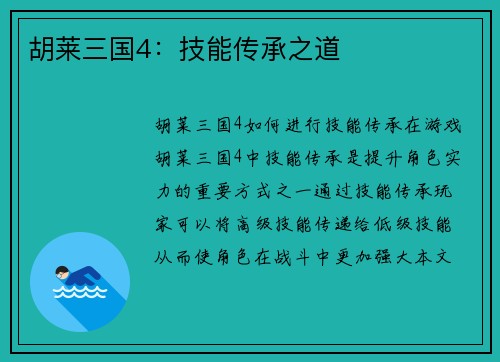 胡莱三国4：技能传承之道

胡莱三国4如何进行技能传承在游戏胡莱三国4中技能传承是提升角色实力的重要方式之一通过技能传承玩家可以将高级技能传递给低级技能从而使角色在战斗中更加强大本文